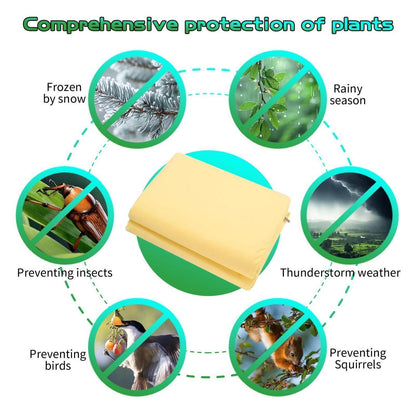 Comprehensive protection of plants

Frozen by snow

Rainy season

Preventing insects

Thunderstorm weather

Preventing birds

Preventing Squirrels